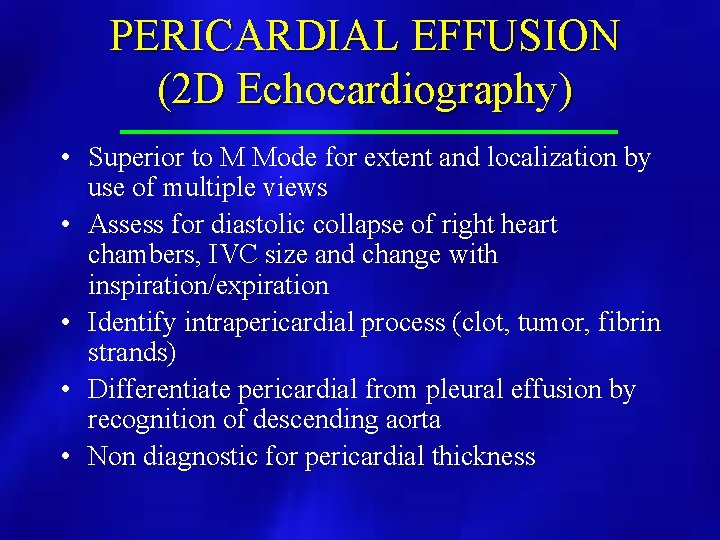 PERICARDIAL EFFUSION
(2D Echocardiography)

• Superior to M Mode for extent and localization by use of multiple views
• Assess for diastolic collapse of right heart chambers, IVC size and change with inspiration/expiration
• Identify intrapericardial process (clot, tumor, fibrin strands)
• Differentiate pericardial from pleural effusion by recognition of descending aorta
• Non diagnostic for pericardial thickness